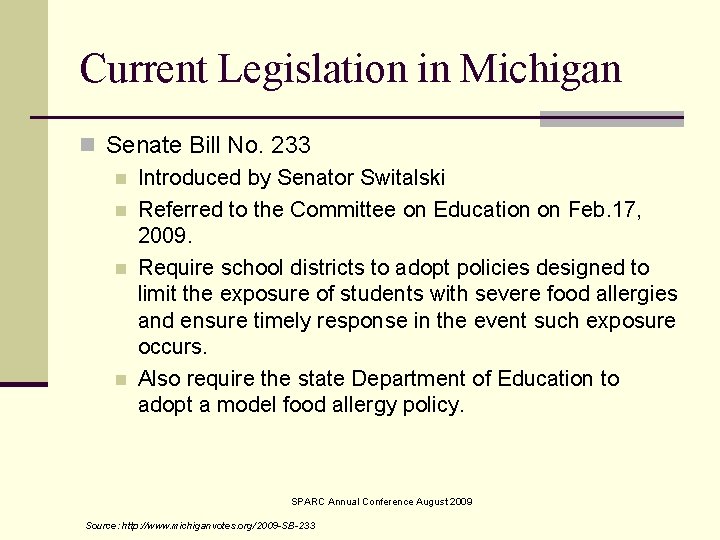 Current Legislation in Michigan

Senate Bill No. 233

Introduced by Senator Switalski

Referred to the Committee on Education on Feb.17, 2009.

Require school districts to adopt policies designed to limit the exposure of students with severe food allergies and ensure timely response in the event such exposure occurs.

Also require the state Department of Education to adopt a model food allergy policy.

SPARC Annual Conference August 2009

Source: http://www.michiganvotes.org/2009-SB-233